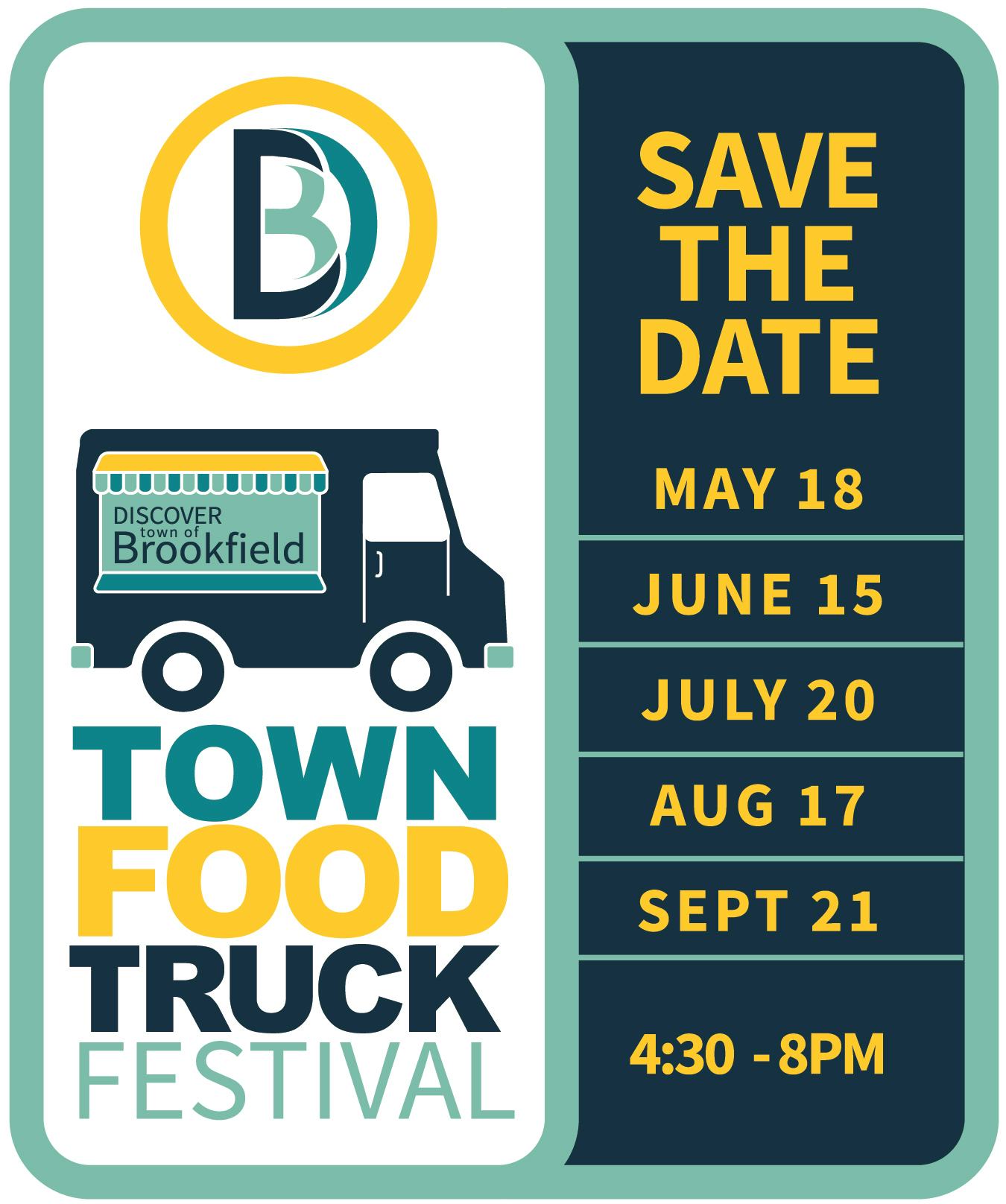 DB

DISCOVER town of Brookfield

TOWN FOOD TRUCK FESTIVAL

SAVE THE DATE

MAY 18

JUNE 15

JULY 20

AUG 17

SEPT 21

4:30 - 8PM